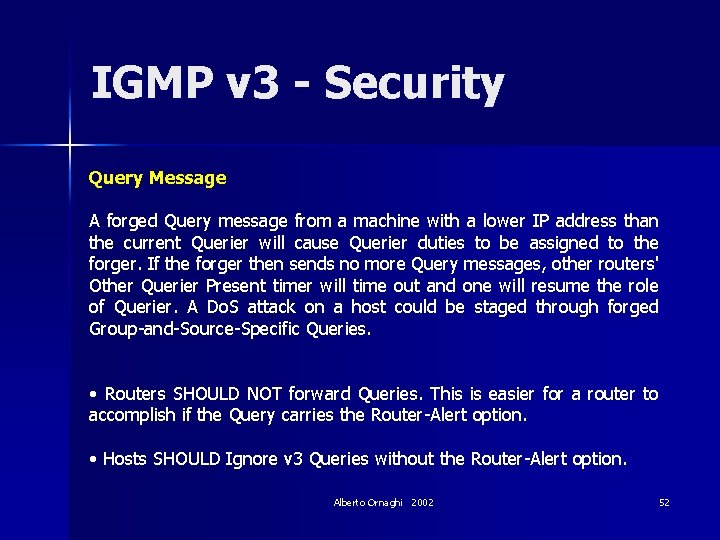 IGMP v3 - Security

Query Message

A forged Query message from a machine with a lower IP address than the current Querier will cause Querier duties to be assigned to the forger. If the forger then sends no more Query messages, other routers' Other Querier Present timer will time out and one will resume the role of Querier. A DoS attack on a host could be staged through forged Group-and-Source-Specific Queries.

• Routers SHOULD NOT forward Queries. This is easier for a router to accomplish if the Query carries the Router-Alert option.

• Hosts SHOULD Ignore v3 Queries without the Router-Alert option.

Alberto Ornaghi 2002

52